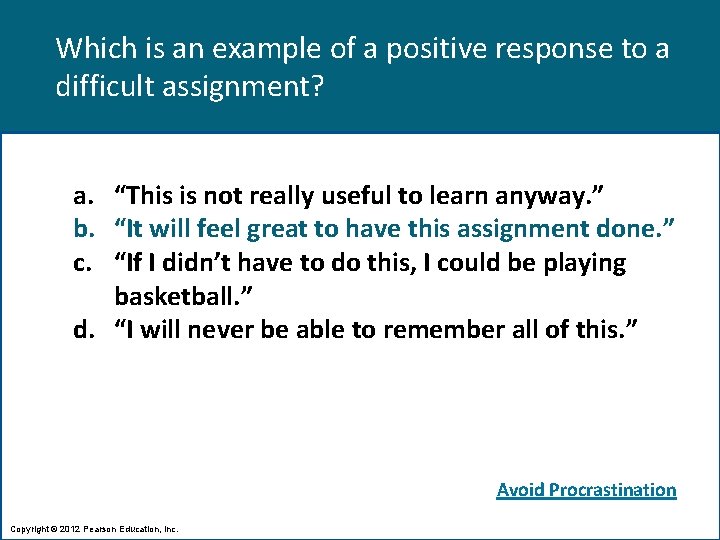 Which is an example of a positive response to a difficult assignment?

a. “This is not really useful to learn anyway.”
b. “It will feel great to have this assignment done.”
c. “If I didn’t have to do this, I could be playing basketball.”
d. “I will never be able to remember all of this.”

Avoid Procrastination

Copyright © 2012 Pearson Education, Inc.